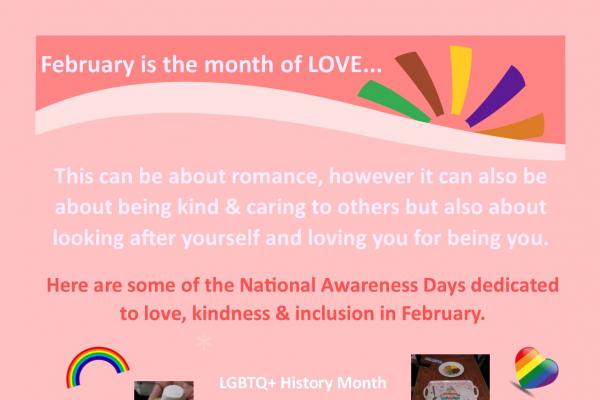 February is the month of LOVE...

This can be about romance, however it can also be about being kind & caring to others but also about looking after yourself and loving you for being you.

Here are some of the National Awareness Days dedicated to love, kindness & inclusion in February.

LGBTQ+ History Month